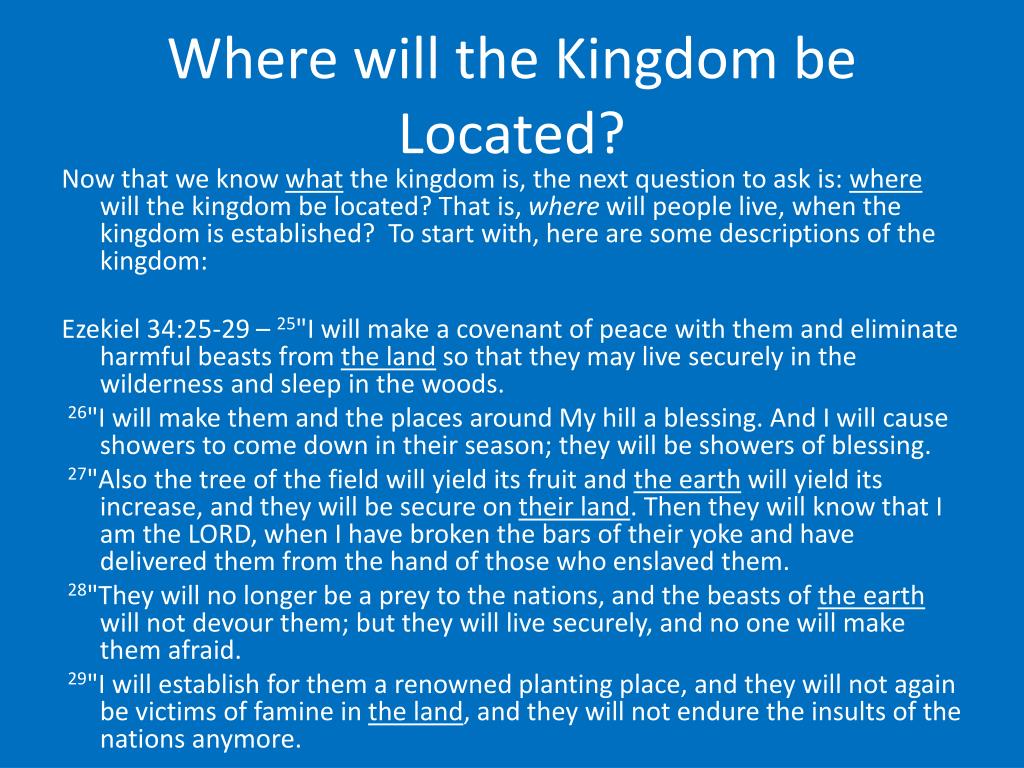 Where will the Kingdom be Located?

Now that we know what the kingdom is, the next question to ask is: where will the kingdom be located? That is, where will people live, when the kingdom is established? To start with, here are some descriptions of the kingdom:

Ezekiel 34:25-29 – $^{25}$"I will make a covenant of peace with them and eliminate harmful beasts from the land so that they may live securely in the wilderness and sleep in the woods.

$^{26}$"I will make them and the places around My hill a blessing. And I will cause showers to come down in their season; they will be showers of blessing.

$^{27}$"Also the tree of the field will yield its fruit and the earth will yield its increase, and they will be secure on their land. Then they will know that I am the LORD, when I have broken the bars of their yoke and have delivered them from the hand of those who enslaved them.

$^{28}$"They will no longer be a prey to the nations, and the beasts of the earth will not devour them; but they will live securely, and no one will make them afraid.

$^{29}$"I will establish for them a renowned planting place, and they will not again be victims of famine in the land, and they will not endure the insults of the nations anymore.